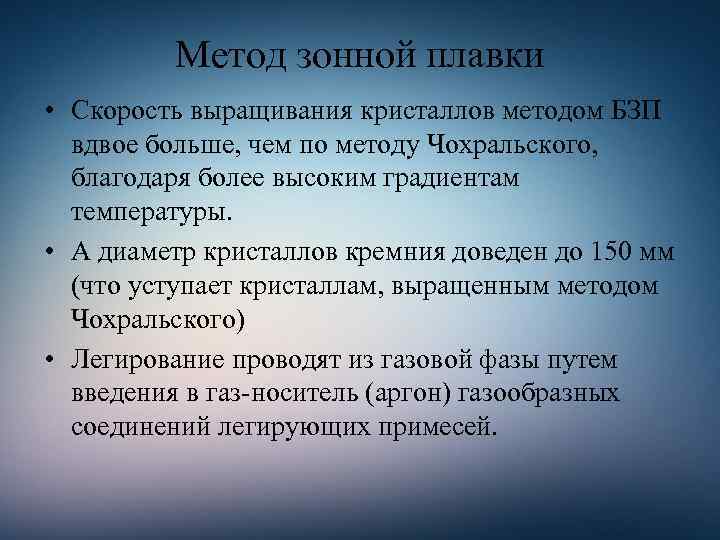 Метод зонной плавки

• Скорость выращивания кристаллов методом БЗП вдвое больше, чем по методу Чохральского, благодаря более высоким градиентам температуры.

• А диаметр кристаллов кремния доведен до 150 мм (что уступает кристаллам, выращенным методом Чохральского)

• Легирование проводят из газовой фазы путем введения в газ-носитель (аргон) газообразных соединений легирующих примесей.